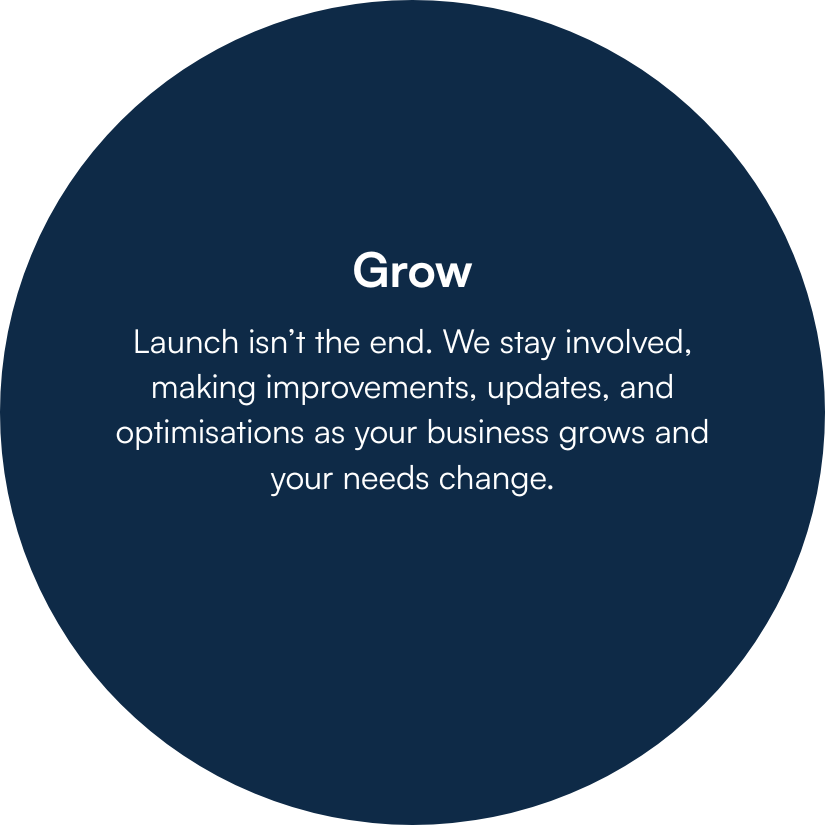 Grow

Launch isn’t the end. We stay involved, making improvements, updates, and optimisations as your business grows and your needs change.